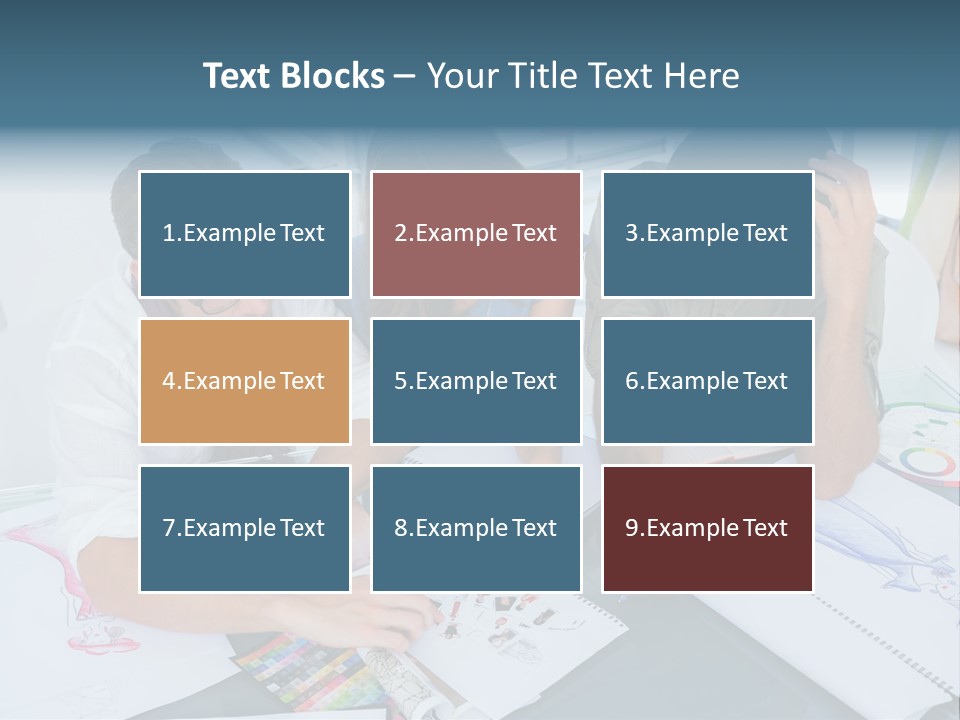 Text Blocks – Your Title Text Here

1.Example Text

2.Example Text

3.Example Text

4.Example Text

5.Example Text

6.Example Text

7.Example Text

8.Example Text

9.Example Text